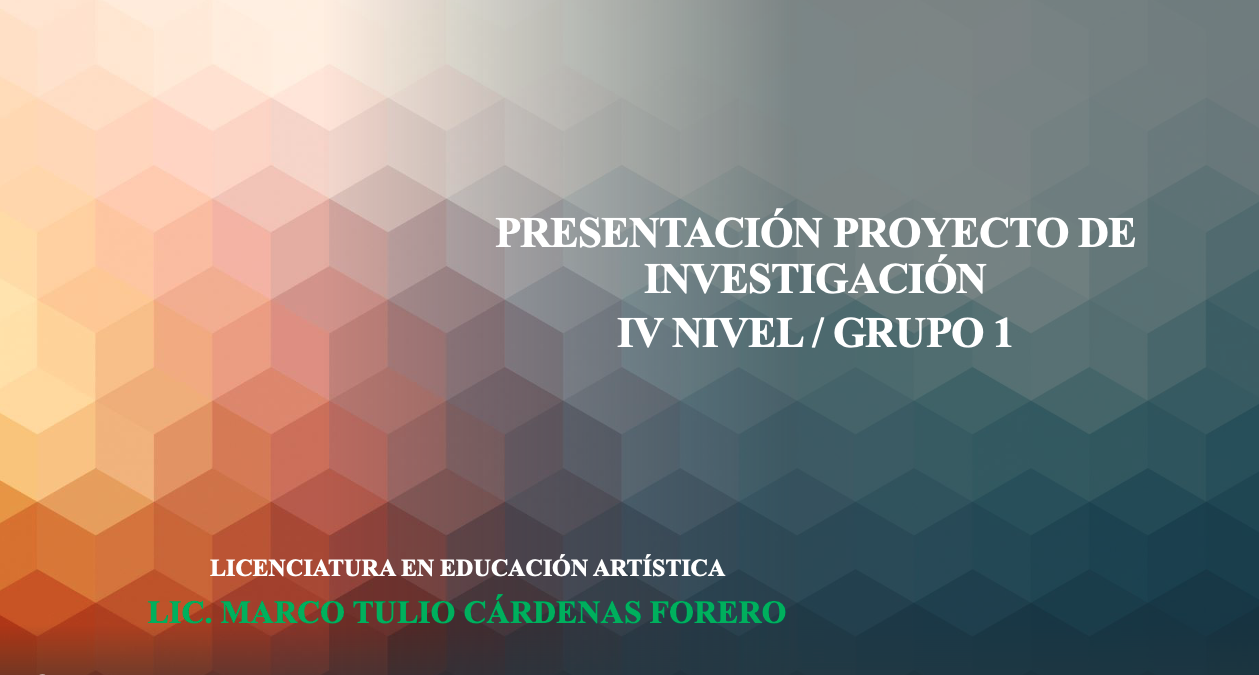 PRESENTACIÓN PROYECTO DE INVESTIGACIÓN
IV NIVEL / GRUPO 1

LICENCIATURA EN EDUCACIÓN ARTÍSTICA
LIC. MARCO TULIO CÁRDENAS FORERO